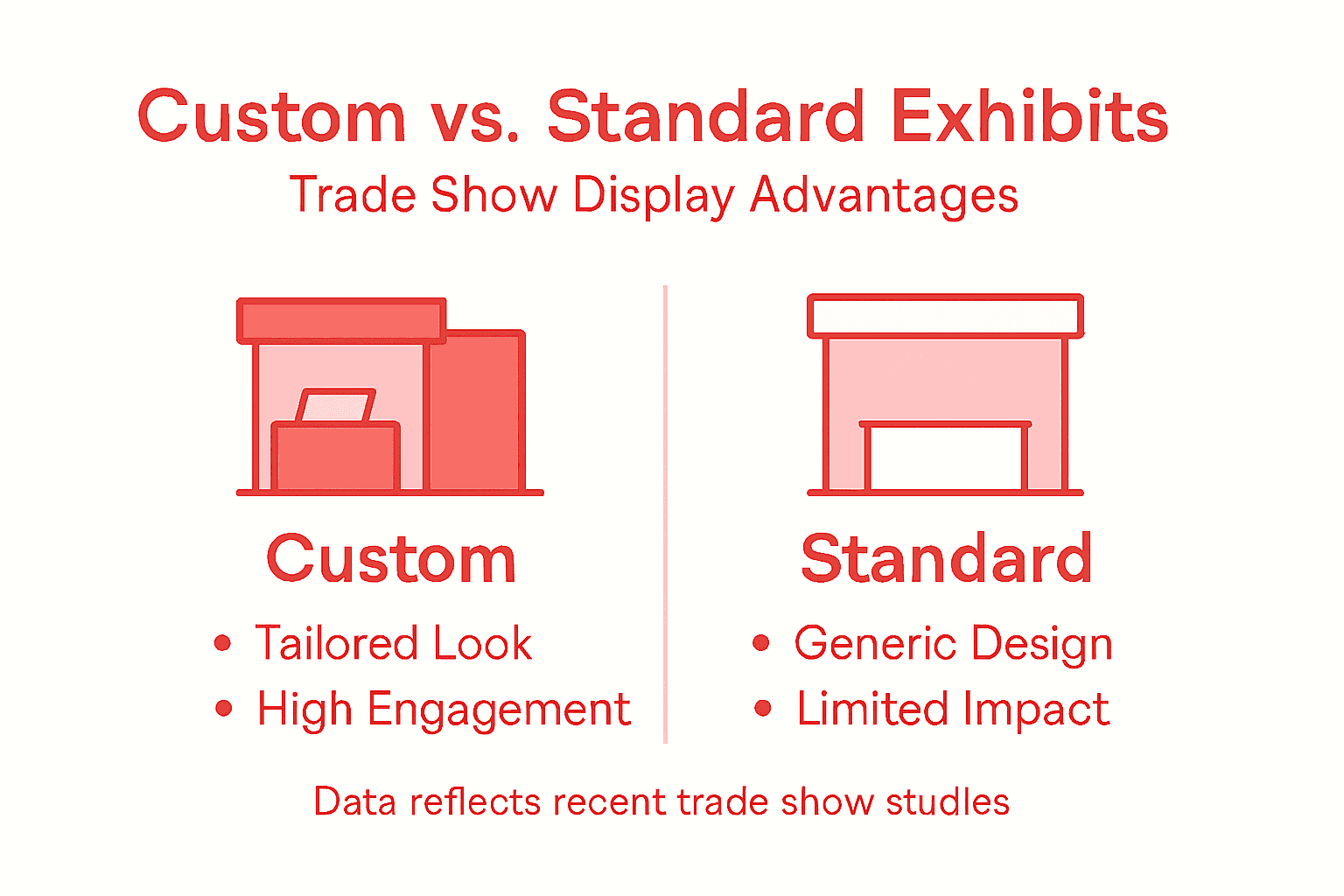 Custom vs. Standard Exhibits
Trade Show Display Advantages

Custom
• Tailored Look
• High Engagement

Standard
• Generic Design
• Limited Impact

Data reflects recent trade show studles